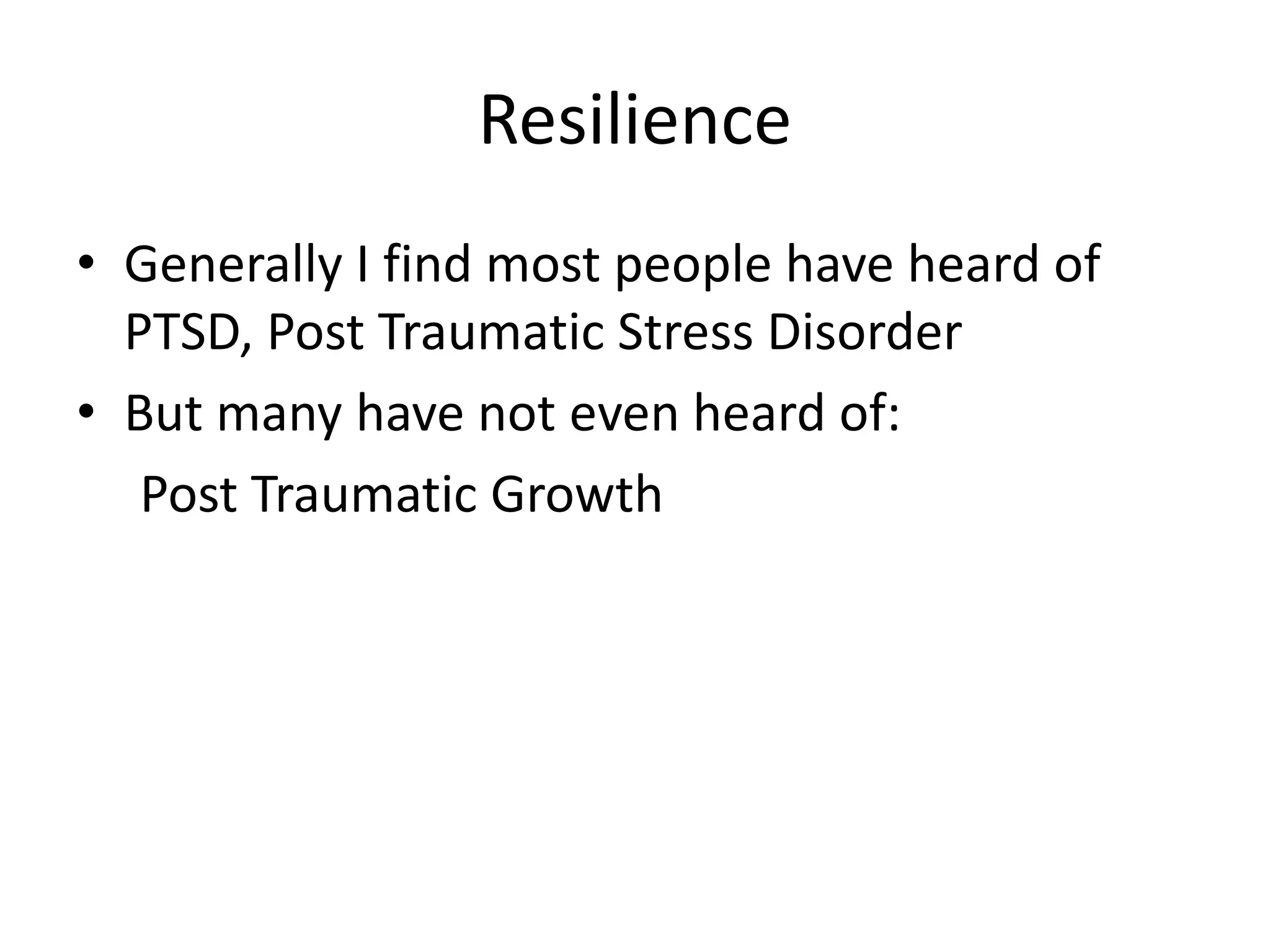 Resilience

• Generally I find most people have heard of PTSD, Post Traumatic Stress Disorder

• But many have not even heard of:

Post Traumatic Growth